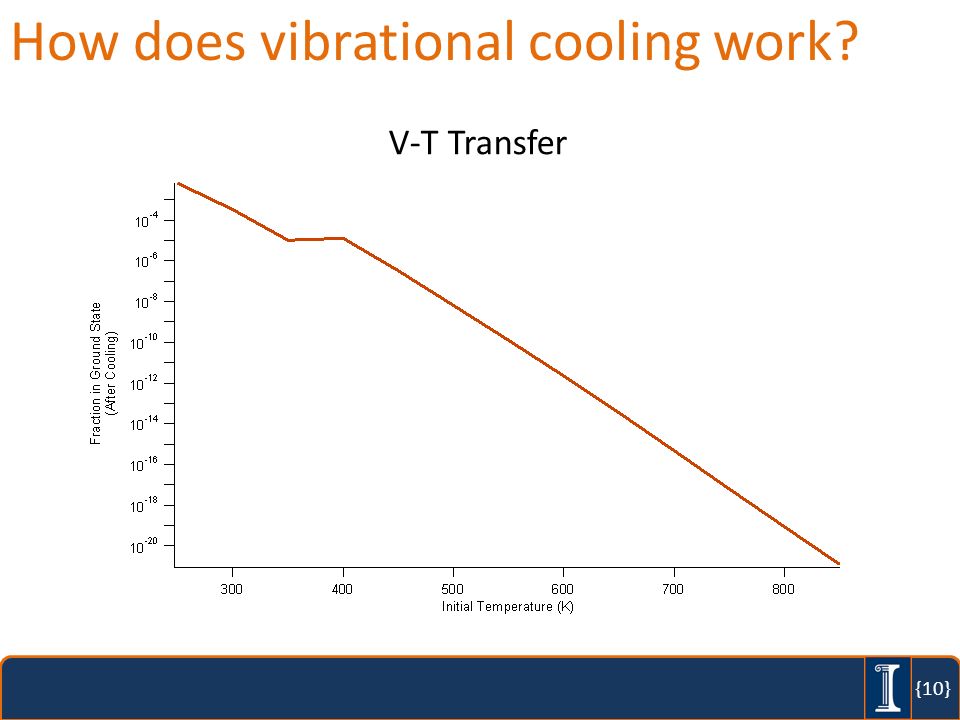 How does vibrational cooling work?

V-T Transfer

Fraction in Ground State (After Cooling)

$10^{-4}$
$10^{-6}$
$10^{-8}$
$10^{-10}$
$10^{-12}$
$10^{-14}$
$10^{-16}$
$10^{-18}$
$10^{-20}$

300 400 500 600 700 800

Initial Temperature (K)

{10}